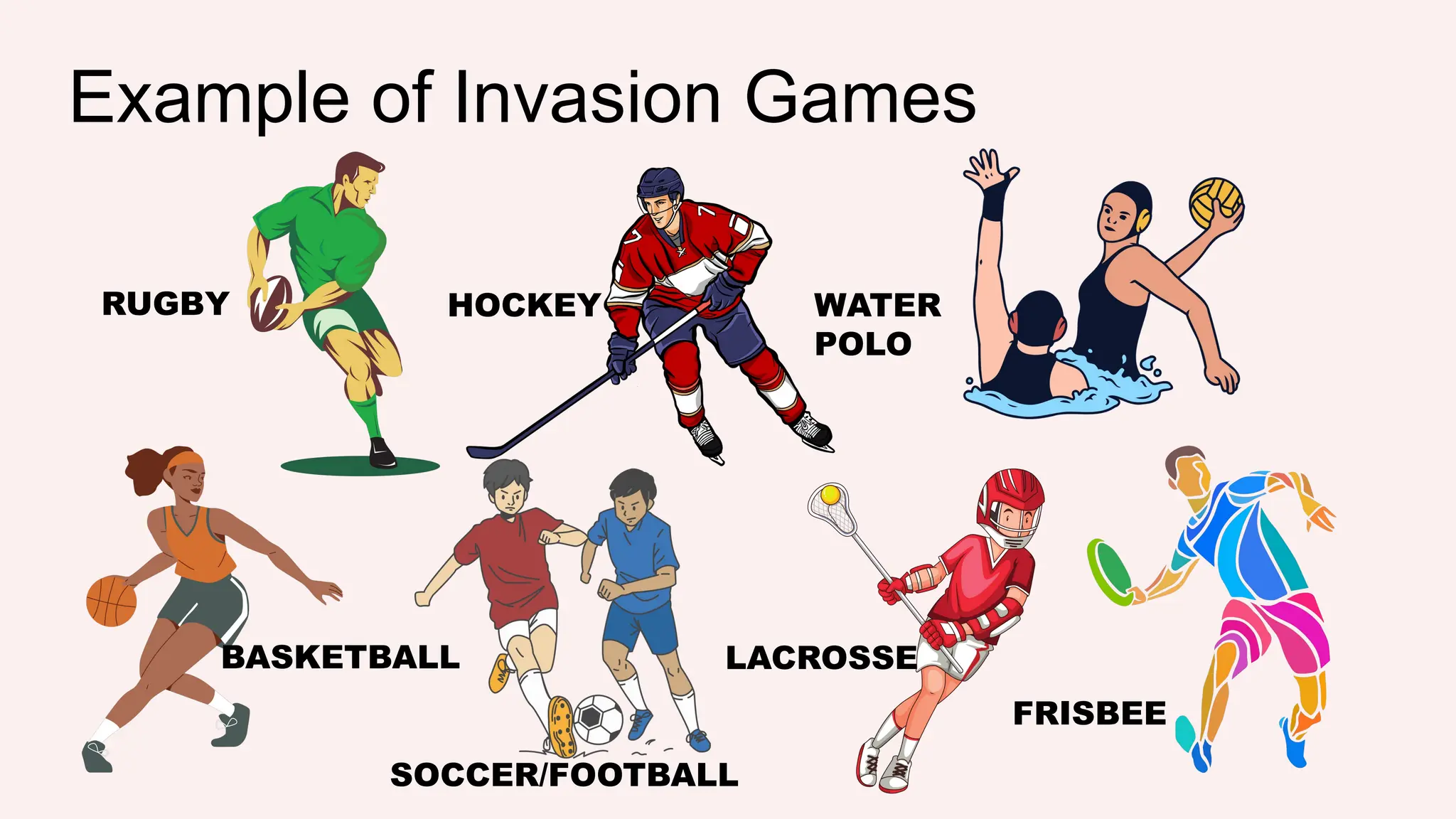 Example of Invasion Games

RUGBY

HOCKEY

WATER POLO

BASKETBALL

SOCCER/FOOTBALL

LACROSSE

FRISBEE